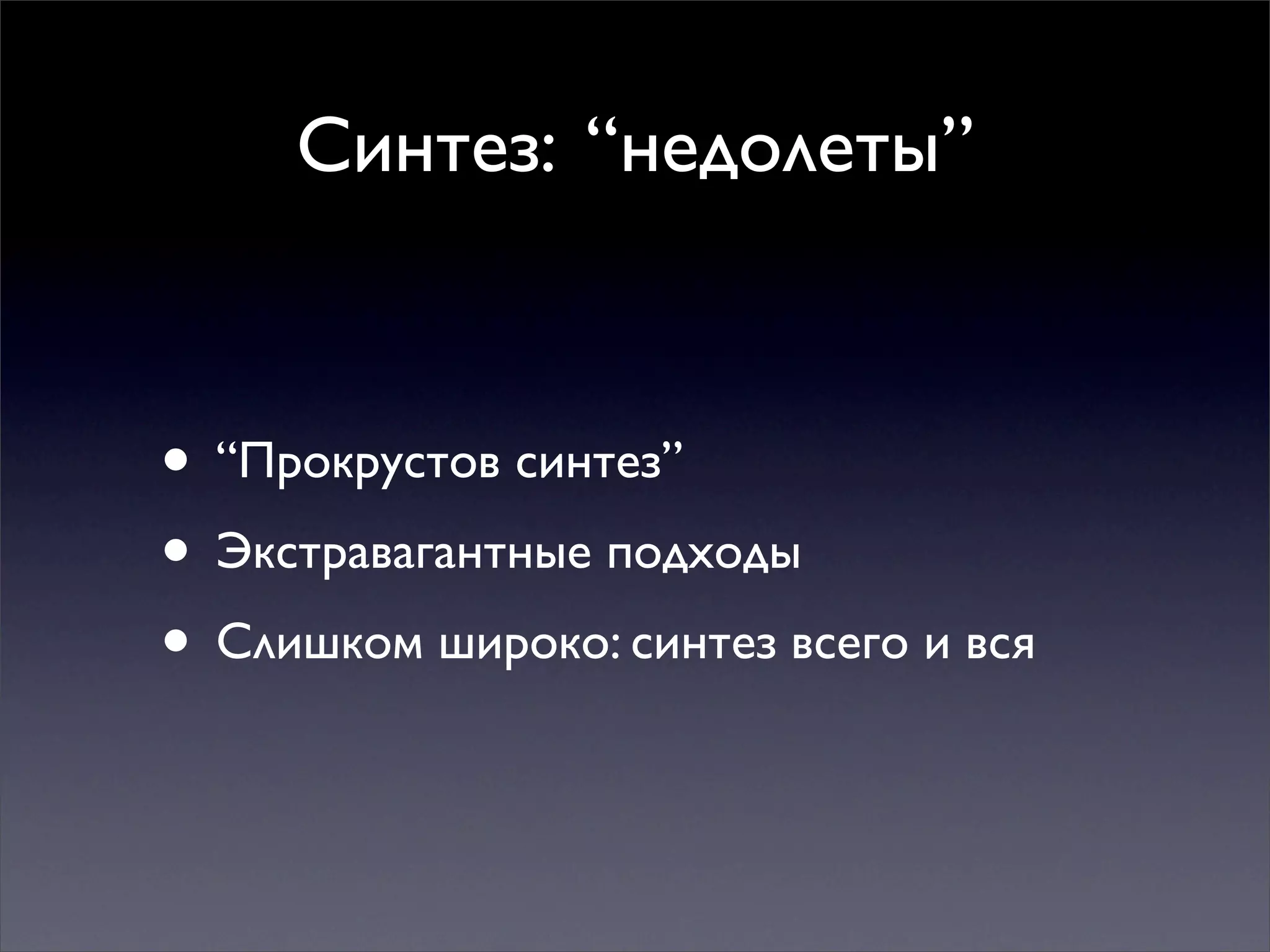 Синтез: “недолеты”

• “Прокрустов синтез”
• Экстравагантные подходы
• Слишком широко: синтез всего и вся